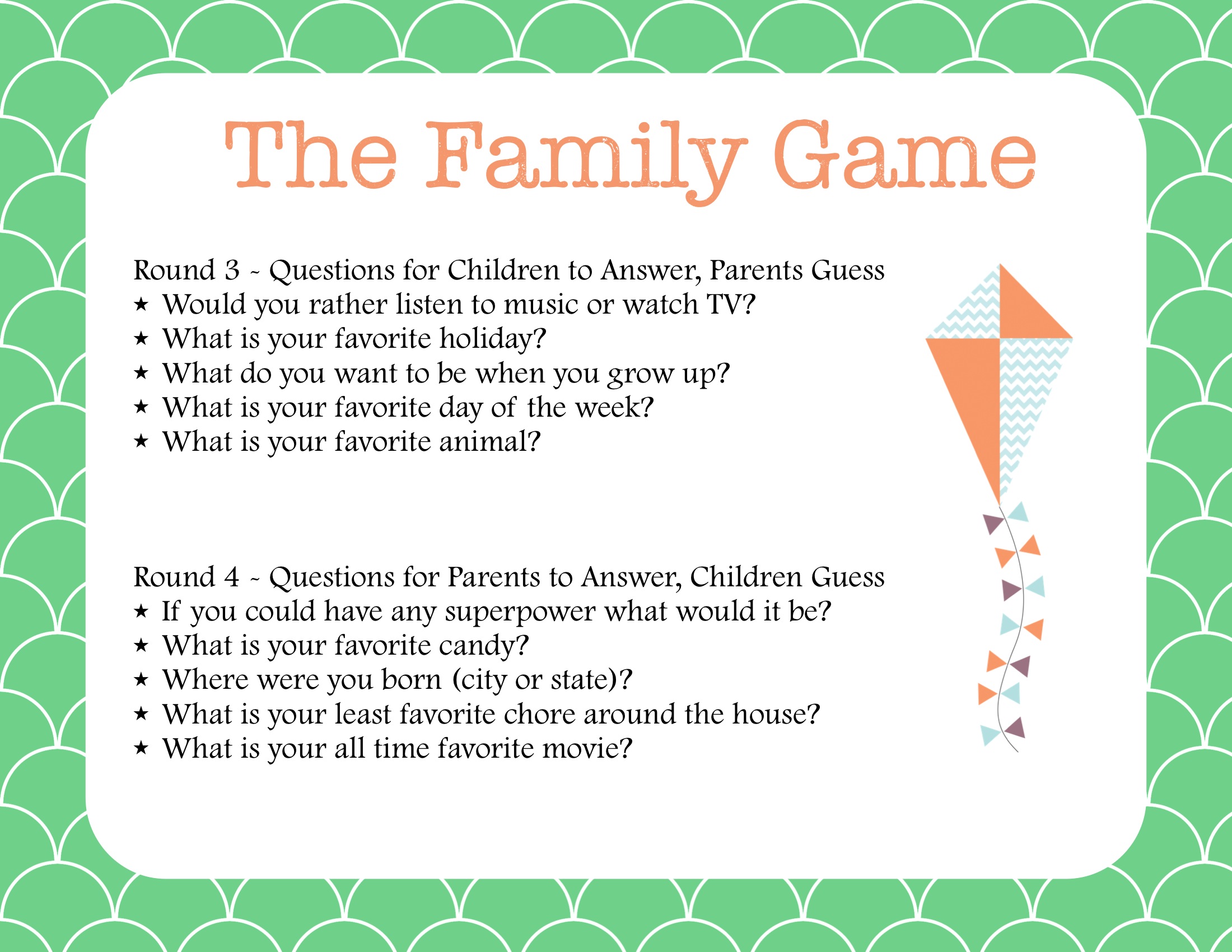 The Family Game

Round 3 ~ Questions for Children to Answer, Parents Guess
★ Would you rather listen to music or watch TV?
★ What is your favorite holiday?
★ What do you want to be when you grow up?
★ What is your favorite day of the week?
★ What is your favorite animal?

Round 4 ~ Questions for Parents to Answer, Children Guess
★ If you could have any superpower what would it be?
★ What is your favorite candy?
★ Where were you born (city or state)?
★ What is your least favorite chore around the house?
★ What is your all time favorite movie?